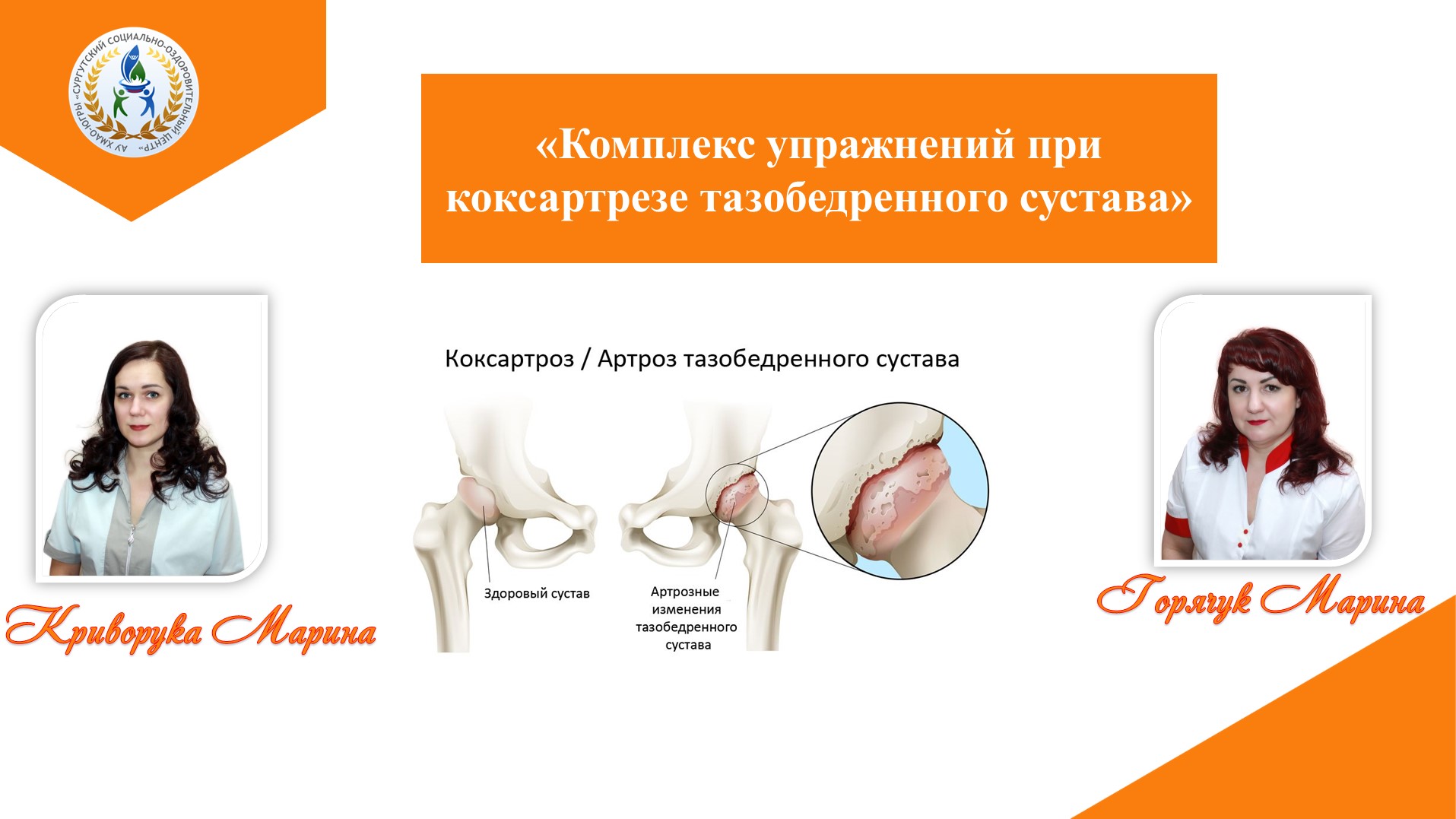 АУ ХМАО-ЮГРЫ «СУРГУТСКИЙ СОЦИАЛЬНО-ОЗДОРОВИТЕЛЬНЫЙ ЦЕНТР»

«Комплекс упражнений при коксартрезе тазобедренного сустава»

Коксартроз / Артроз тазобедренного сустава

Здоровый сустав

Артрозные изменения тазобедренного сустава

Криворука Марина

Горячук Марина